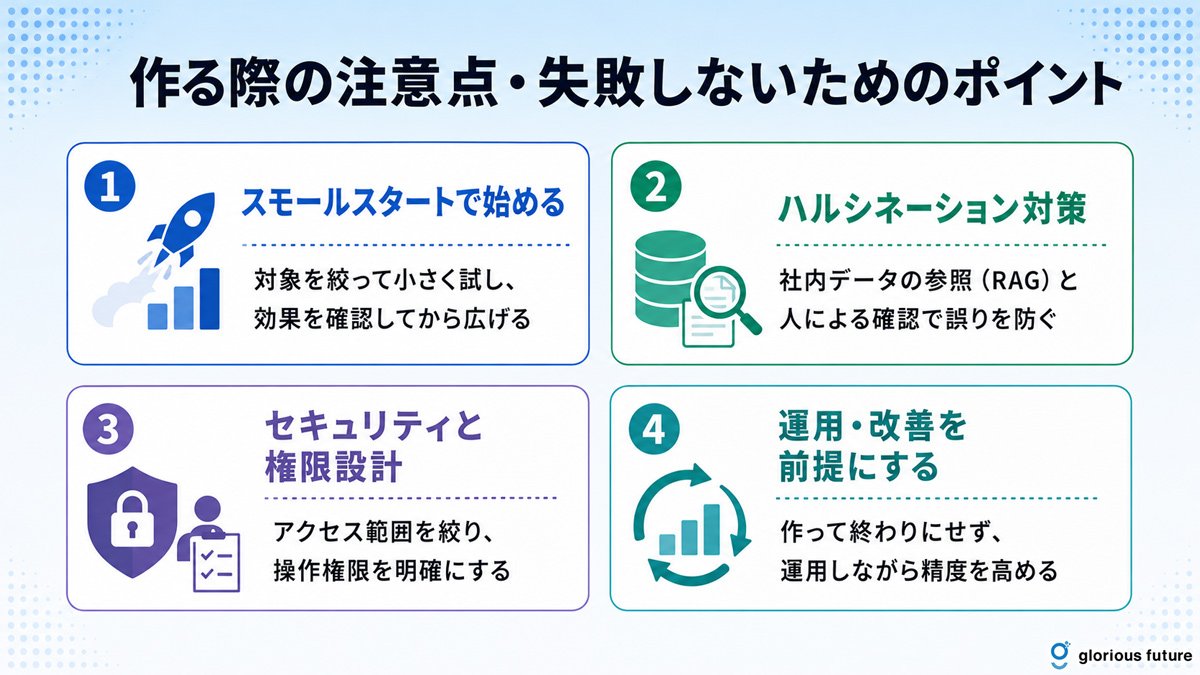 作る際の注意点・失敗しないためのポイント

1
スモールスタートで始める
対象を絞って小さく試し、効果を確認してから広げる

2
ハルシネーション対策
社内データの参照（RAG）と人による確認で誤りを防ぐ

3
セキュリティと権限設計
アクセス範囲を絞り、操作権限を明確にする

4
運用・改善を前提にする
作って終わりにせず、運用しながら精度を高める

glorious future